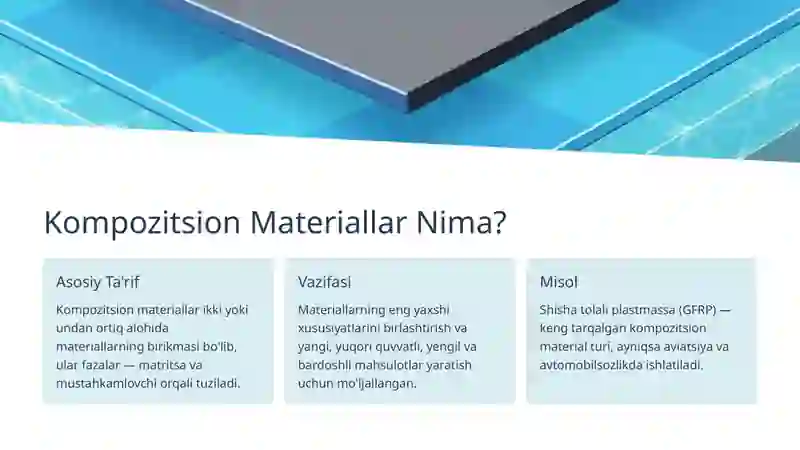 Kompozitsion Materiallar Nima?

Asosiy Ta'rif

Kompozitsion materiallar ikki yoki undan ortiq alohida materiallarning birikmasi bo'lib, ular fazalar — matritsa va mustahkamlovchi orqali tuziladi.

Vazifasi

Materiallarning eng yaxshi xususiyatlarini birlashtirish va yangi, yuqori quvvatli, yengil va bardoshli mahsulotlar yaratish uchun mo'ljallangan.

Misol

Shisha tolali plastmassa (GFRP) — keng tarqalgan kompozitsion material turi, ayniqsa aviatsiya va avtomobilsozlikda ishlatiladi.